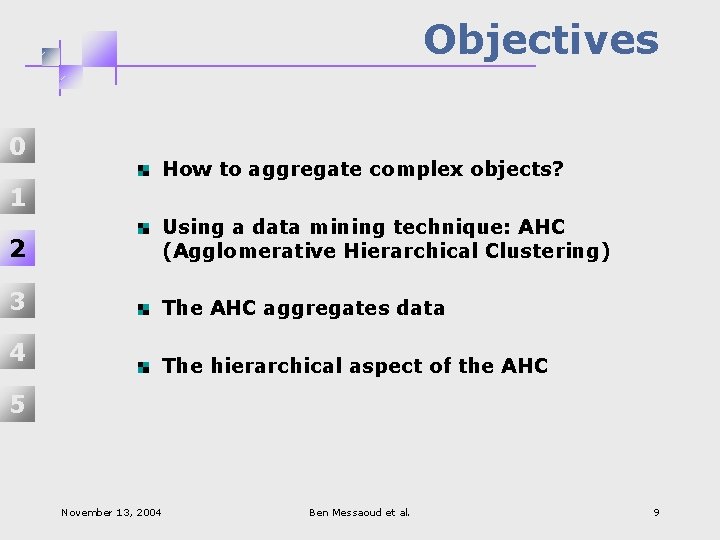 Objectives

0
1
2
3
4
5

How to aggregate complex objects?

Using a data mining technique: AHC (Agglomerative Hierarchical Clustering)

The AHC aggregates data

The hierarchical aspect of the AHC

November 13, 2004 Ben Messaoud et al. 9